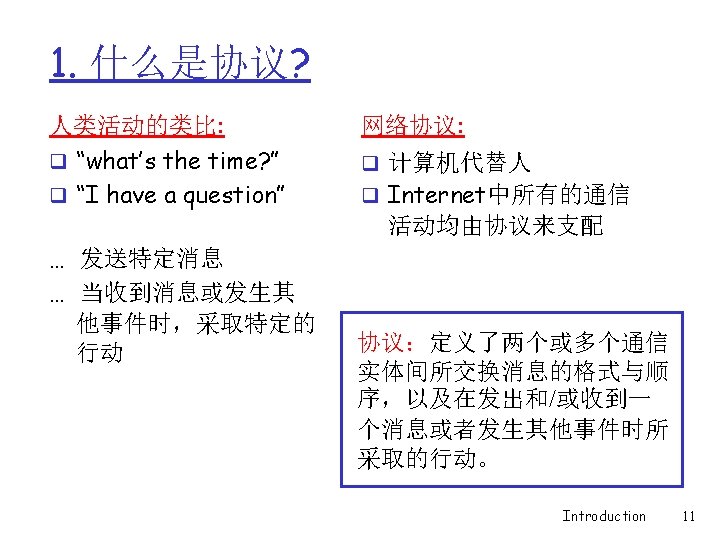 1. 什么是协议?

人类活动的类比:

❑ “what’s the time?”
❑ “I have a question”

… 发送特定消息
… 当收到消息或发生其他事件时，采取特定的行动

网络协议:

❑ 计算机代替人
❑ Internet中所有的通信活动均由协议来支配

协议：定义了两个或多个通信实体间所交换消息的格式与顺序，以及在发出和/或收到一个消息或者发生其他事件时所采取的行动。

Introduction 11